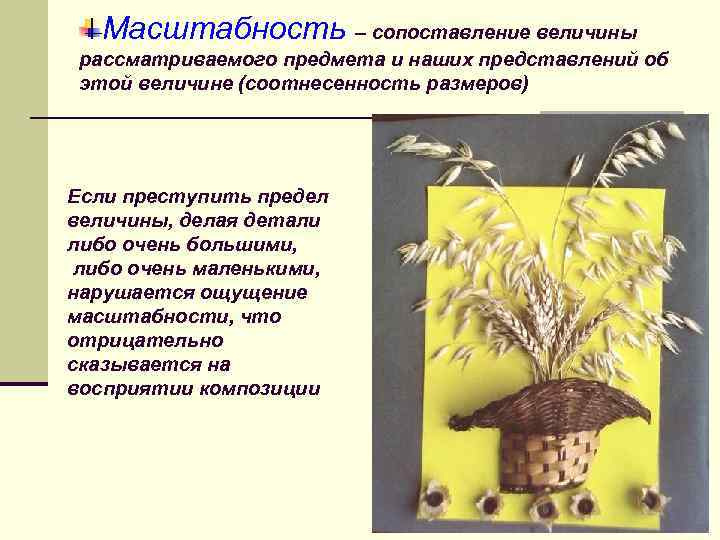 Масштабность – сопоставление величины рассматриваемого предмета и наших представлений об этой величине (соотнесенность размеров)

Если преступить предел величины, делая детали либо очень большими, либо очень маленькими, нарушается ощущение масштабности, что отрицательно сказывается на восприятии композиции